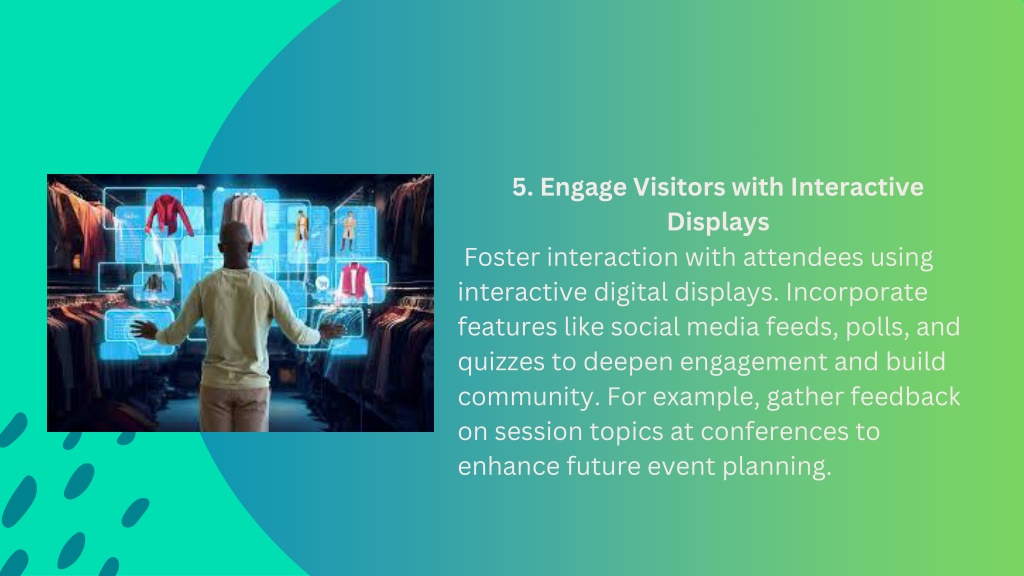 5. Engage Visitors with Interactive Displays

Foster interaction with attendees using interactive digital displays. Incorporate features like social media feeds, polls, and quizzes to deepen engagement and build community. For example, gather feedback on session topics at conferences to enhance future event planning.